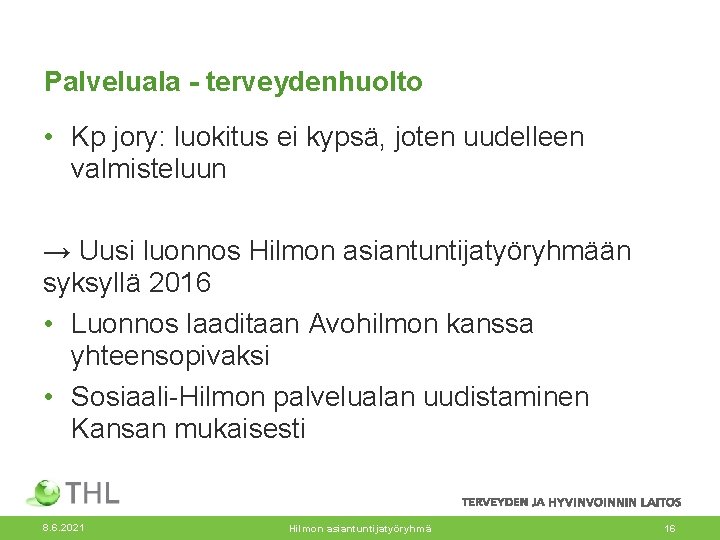 Palveluala - terveydenhuolto

• Kp jory: luokitus ei kypsä, joten uudelleen valmisteluun

→ Uusi luonnos Hilmon asiantuntijatyöryhmään syksyllä 2016

• Luonnos laaditaan Avohilmon kanssa yhteensopivaksi

• Sosiaali-Hilmon palvelualan uudistaminen Kansan mukaisesti

THL

TERVEYDEN JA HYVINVOINNIN LAITOS

8.6.2021

Hilmon asiantuntijatyöryhmä

16